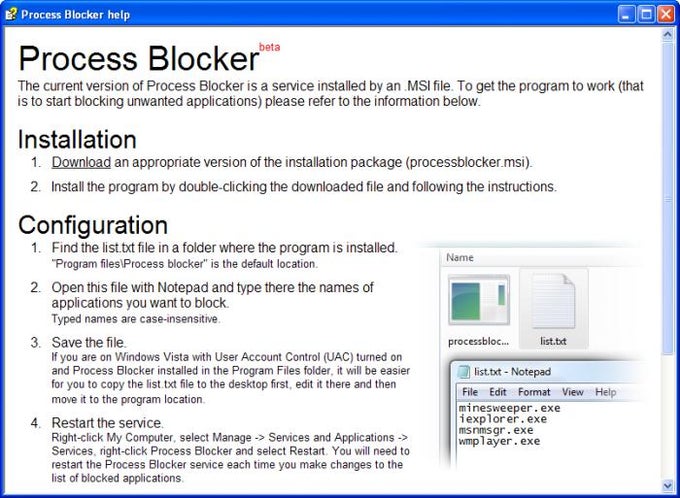 Process Blocker help

Process Blocker beta

The current version of Process Blocker is a service installed by an .MSI file. To get the program to work (that is to start blocking unwanted applications) please refer to the information below.

Installation

1. Download an appropriate version of the installation package (processblocker.msi).

2. Install the program by double-clicking the downloaded file and following the instructions.

Configuration

1. Find the list.txt file in a folder where the program is installed.
"Program files\Process blocker" is the default location.

2. Open this file with Notepad and type there the names of applications you want to block.
Typed names are case-insensitive.

3. Save the file.
If you are on Windows Vista with User Account Control (UAC) turned on and Process Blocker installed in the Program Files folder, it will be easier for you to copy the list.txt file to the desktop first, edit it there and then move it to the program location.

4. Restart the service.
Right-click My Computer, select Manage -> Services and Applications -> Services, right-click Process Blocker and select Restart. You will need to restart the Process Blocker service each time you make changes to the list of blocked applications.

Name

processbloc...

list.txt

list.txt - Notepad

File Edit Format View Help

minesweeper.exe
iexplorer.exe
msnmsgr.exe
wmplayer.exe